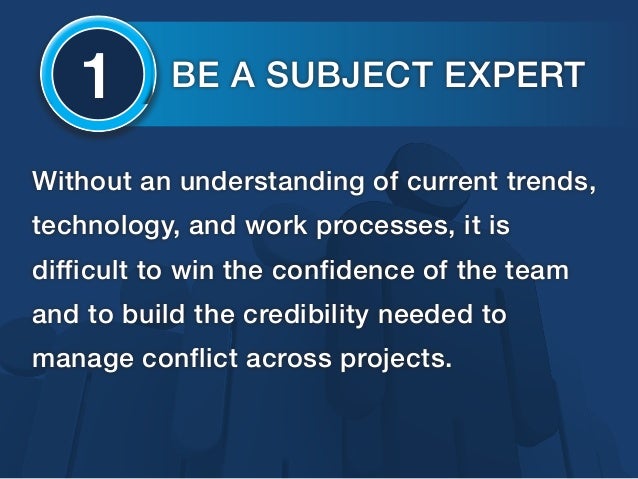 1 BE A SUBJECT EXPERT

Without an understanding of current trends, technology, and work processes, it is difficult to win the confidence of the team and to build the credibility needed to manage conflict across projects.